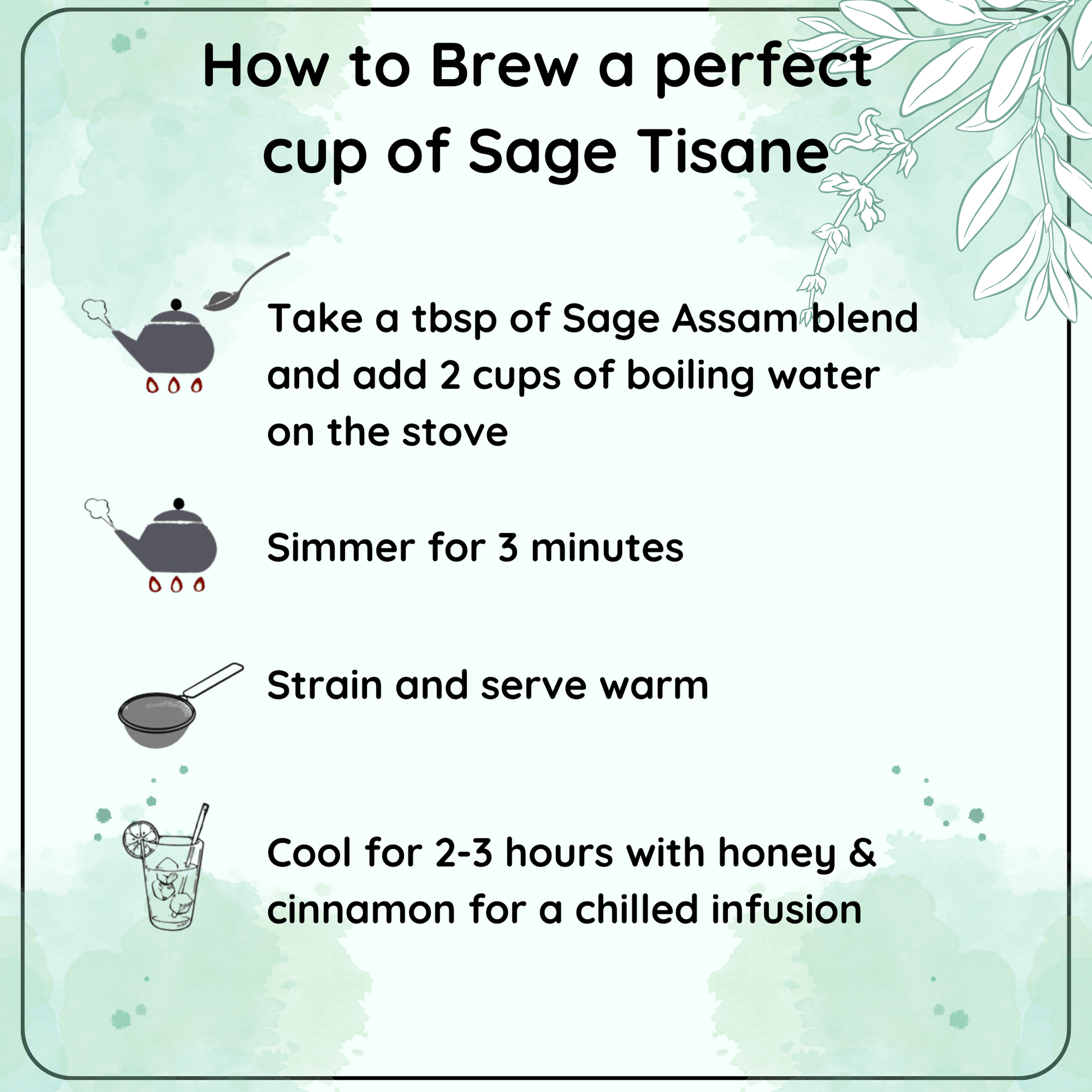 How to Brew a perfect cup of Sage Tisane

Take a tbsp of Sage Assam blend and add 2 cups of boiling water on the stove

Simmer for 3 minutes

Strain and serve warm

Cool for 2-3 hours with honey & cinnamon for a chilled infusion